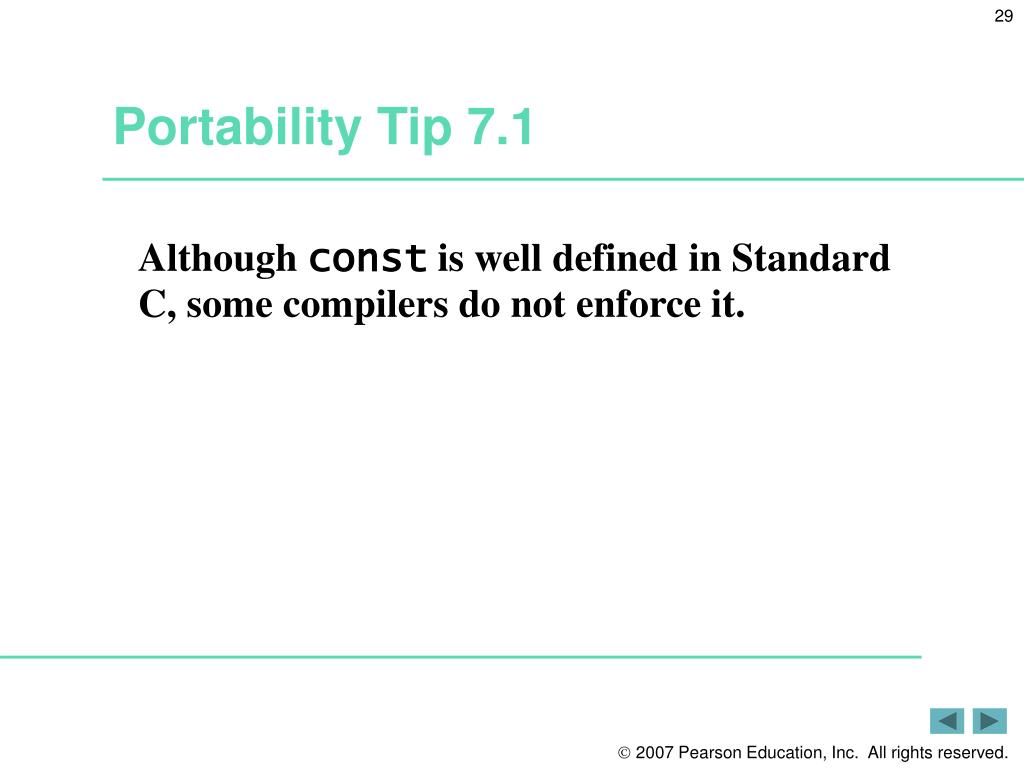 29

Portability Tip 7.1

Although const is well defined in Standard C, some compilers do not enforce it.

© 2007 Pearson Education, Inc. All rights reserved.